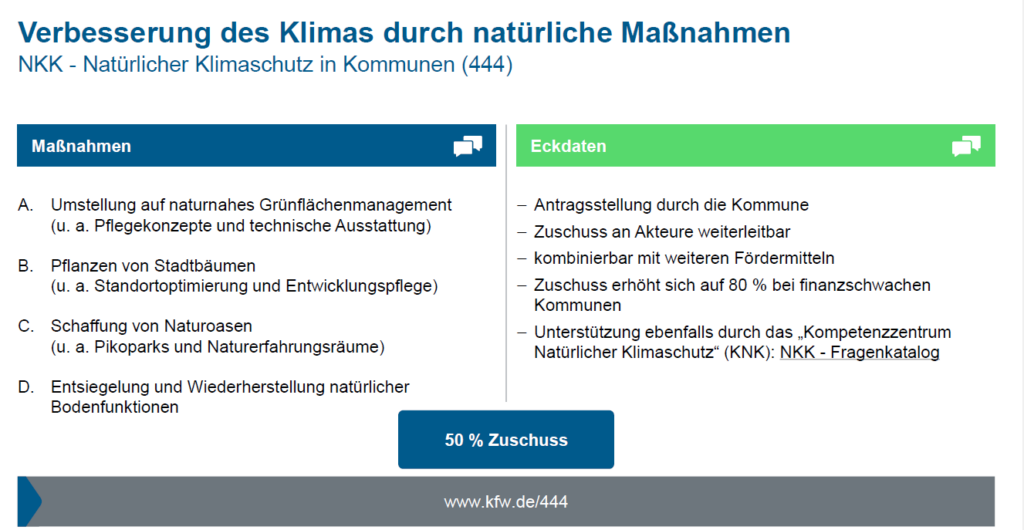 Verbesserung des Klimas durch natürliche Maßnahmen
NKK - Natürlicher Klimaschutz in Kommunen (444)

Maßnahmen

A. Umstellung auf naturnahes Grünflächenmanagement (u. a. Pflegekonzepte und technische Ausstattung)

B. Pflanzen von Stadtbäumen (u. a. Standortoptimierung und Entwicklungspflege)

C. Schaffung von Naturoasen (u. a. Pikoparks und Naturerfahrungsräume)

D. Entsiegelung und Wiederherstellung natürlicher Bodenfunktionen

Eckdaten

– Antragsstellung durch die Kommune
– Zuschuss an Akteure weiterleitbar
– kombinierbar mit weiteren Fördermitteln
– Zuschuss erhöht sich auf 80 % bei finanzschwachen Kommunen
– Unterstützung ebenfalls durch das „Kompetenzzentrum Natürlicher Klimaschutz“ (KNK): NKK - Fragenkatalog

50 % Zuschuss

www.kfw.de/444